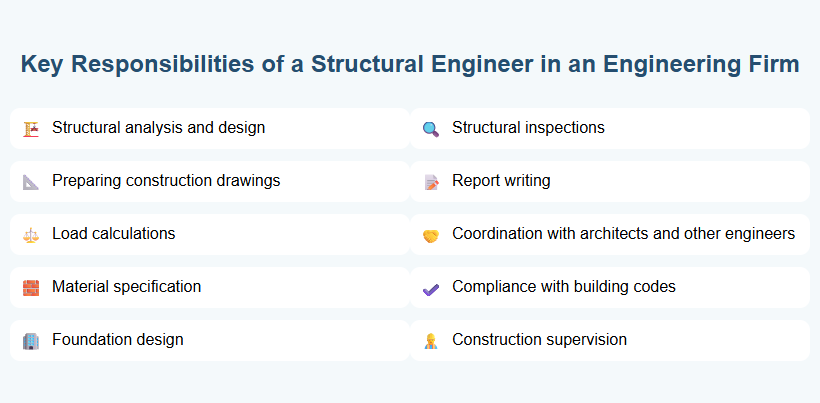 Key Responsibilities of a Structural Engineer in an Engineering Firm

Structural analysis and design

Preparing construction drawings

Load calculations

Material specification

Foundation design

Structural inspections

Report writing

Coordination with architects and other engineers

Compliance with building codes

Construction supervision